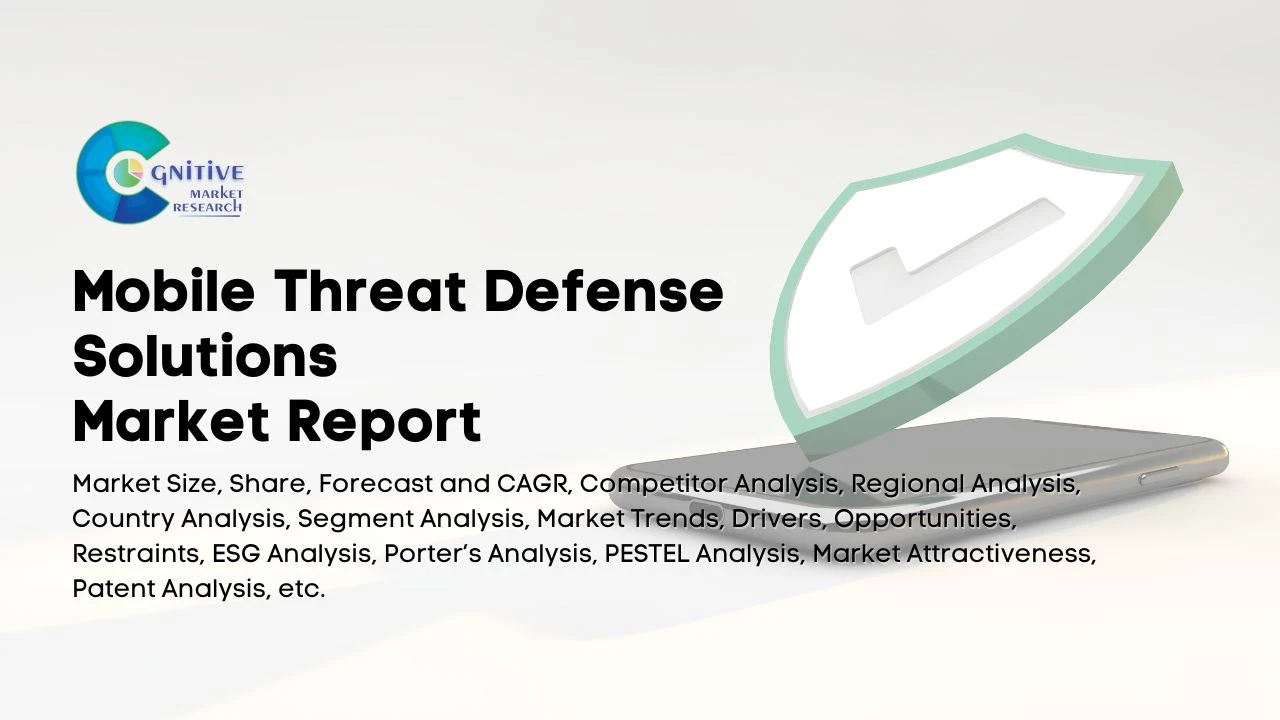 COGNITIVE MARKET RESEARCH

Mobile Threat Defense Solutions Market Report

Market Size, Share, Forecast and CAGR, Competitor Analysis, Regional Analysis, Country Analysis, Segment Analysis, Market Trends, Drivers, Opportunities, Restraints, ESG Analysis, Porter's Analysis, PESTEL Analysis, Market Attractiveness, Patent Analysis, etc.